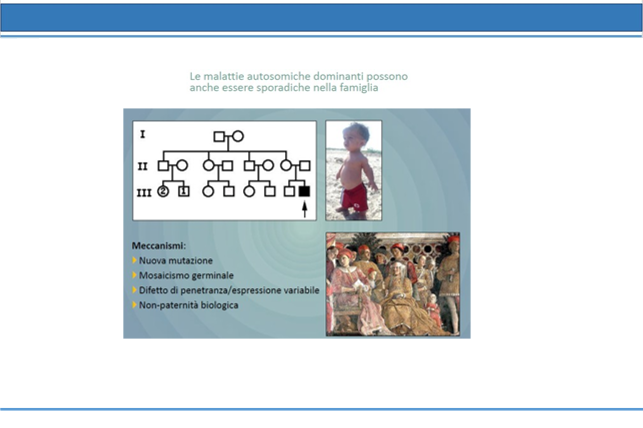 Le malattie autosomiche dominanti possono anche essere sporadiche nella famiglia

I
II
III
2
1

Meccanismi:
Nuova mutazione
Mosaicismo germinale
Difetto di penetranza/espressione variabile
Non-paternità biologica